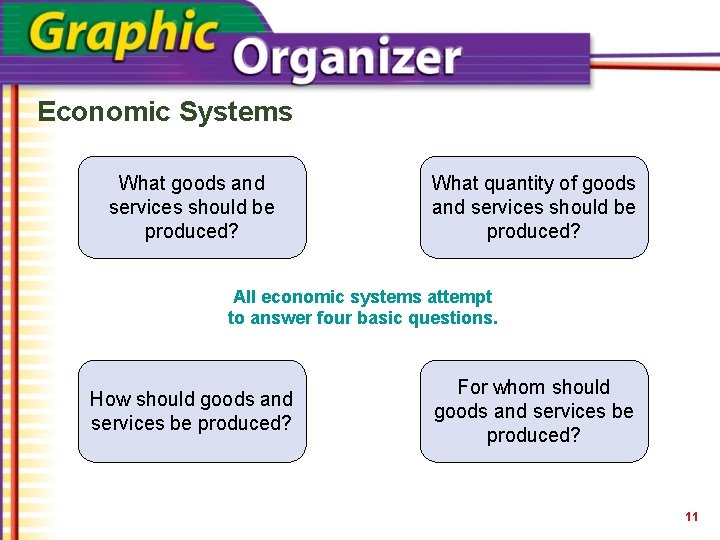 Graphic Organizer

Economic Systems

What goods and services should be produced?

What quantity of goods and services should be produced?

All economic systems attempt to answer four basic questions.

How should goods and services be produced?

For whom should goods and services be produced?

11